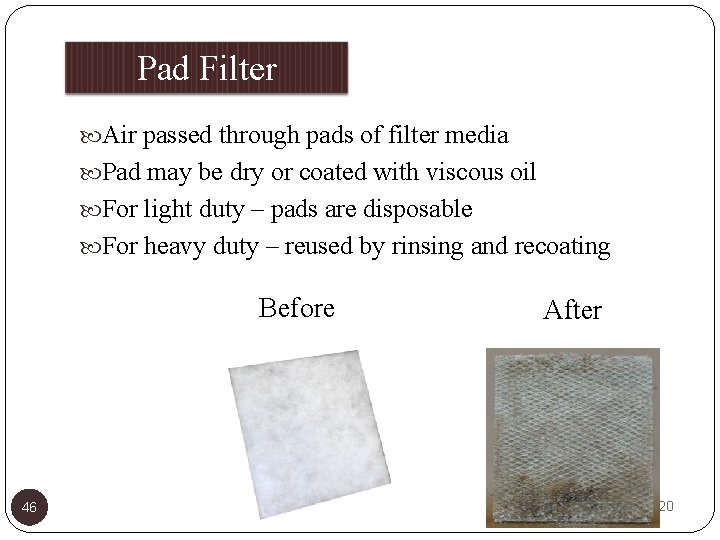 Pad Filter

Air passed through pads of filter media
Pad may be dry or coated with viscous oil
For light duty – pads are disposable
For heavy duty – reused by rinsing and recoating

Before

After

46

20